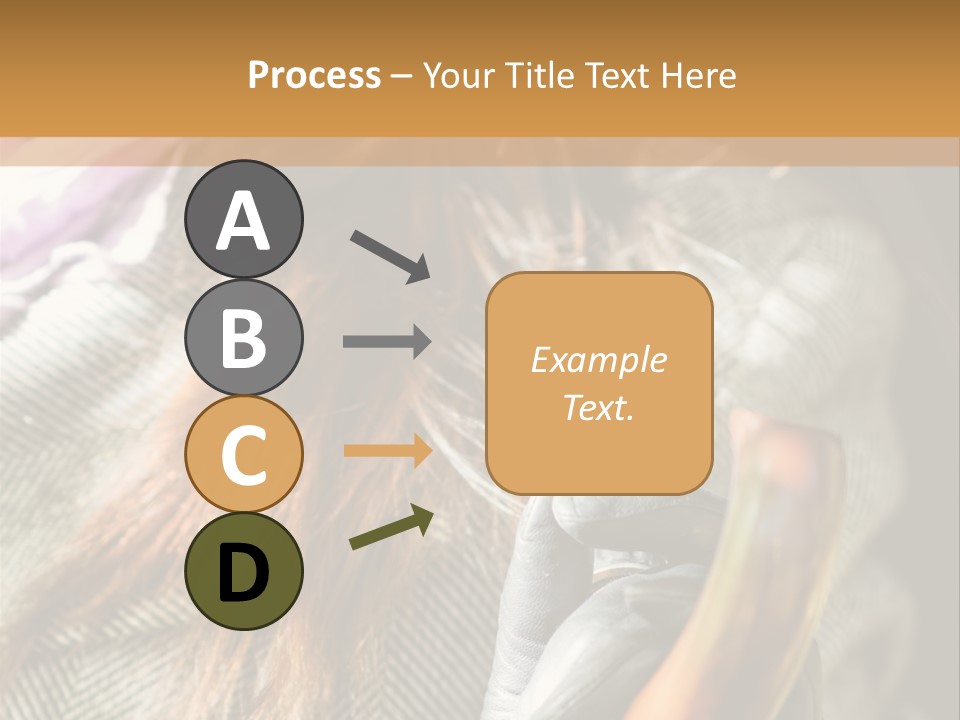 Process – Your Title Text Here

A

B

C

D

Example Text.